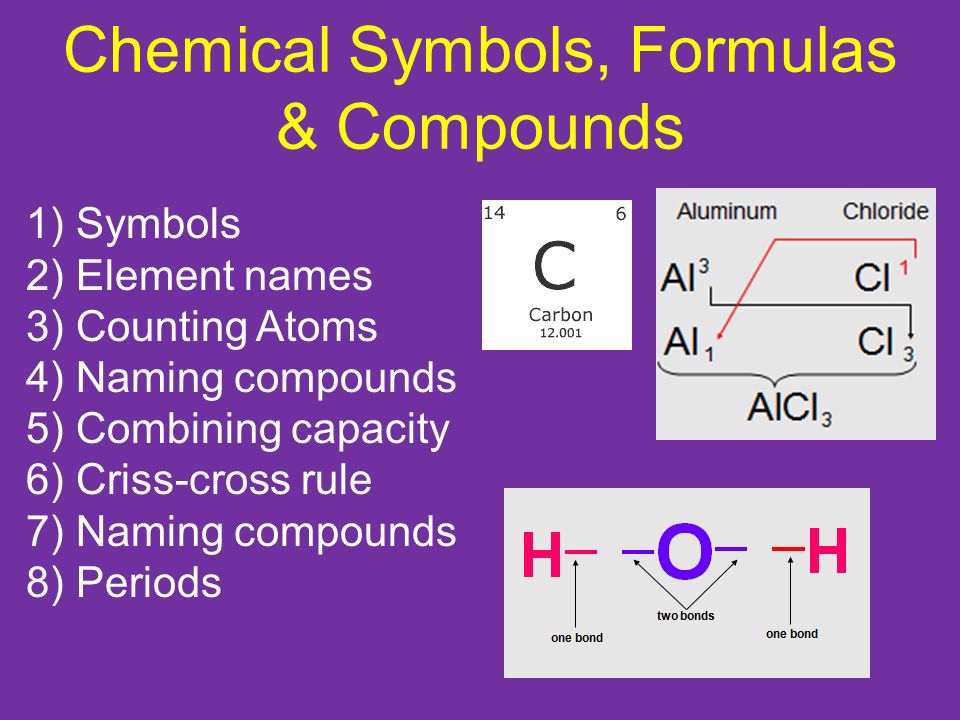 Chemical Symbols, Formulas & Compounds

1) Symbols
2) Element names
3) Counting Atoms
4) Naming compounds
5) Combining capacity
6) Criss-cross rule
7) Naming compounds
8) Periods

14 6
C
Carbon
12.001

Aluminum Chloride
$Al^3$ $Cl^1$
$Al_1$ $Cl_3$
$AlCl_3$

H– –O– –H
one bond
two bonds
one bond